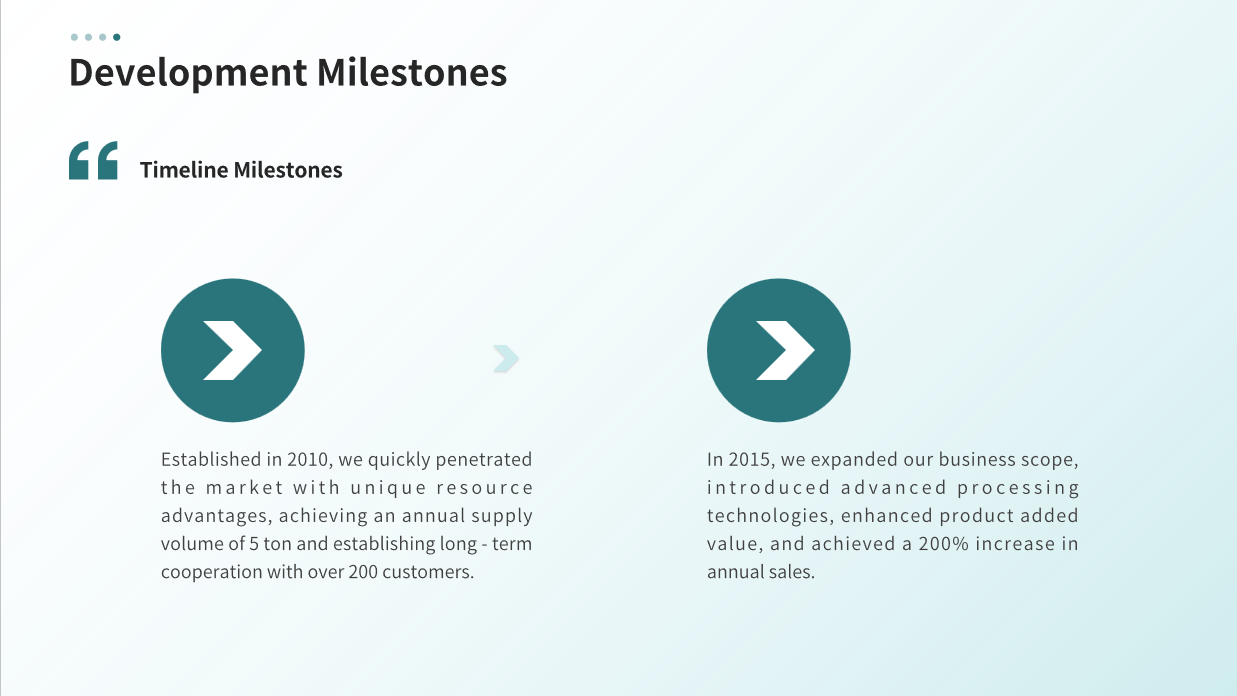 Development Milestones

Timeline Milestones

Established in 2010, we quickly penetrated the market with unique resource advantages, achieving an annual supply volume of 5 ton and establishing long - term cooperation with over 200 customers.

In 2015, we expanded our business scope, introduced advanced processing technologies, enhanced product added value, and achieved a 200% increase in annual sales.